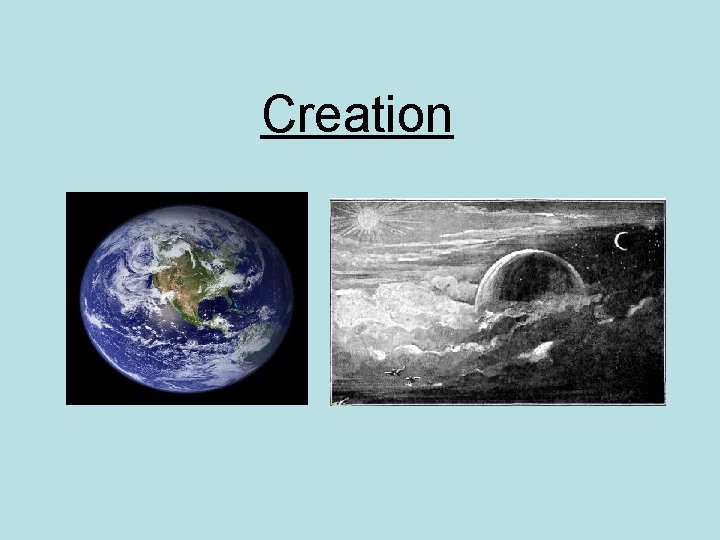 Creation